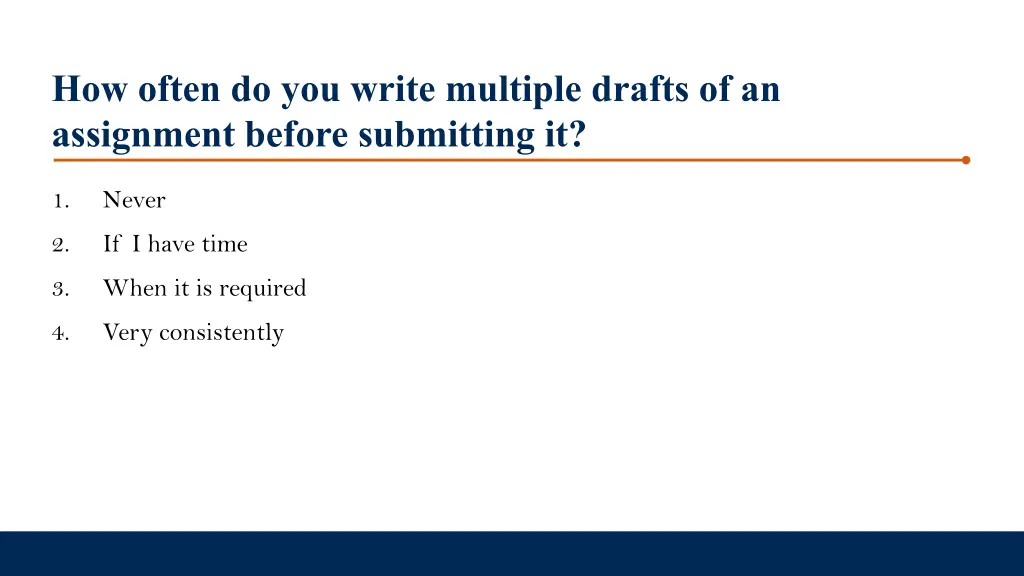 How often do you write multiple drafts of an assignment before submitting it?

1. Never
2. If I have time
3. When it is required
4. Very consistently